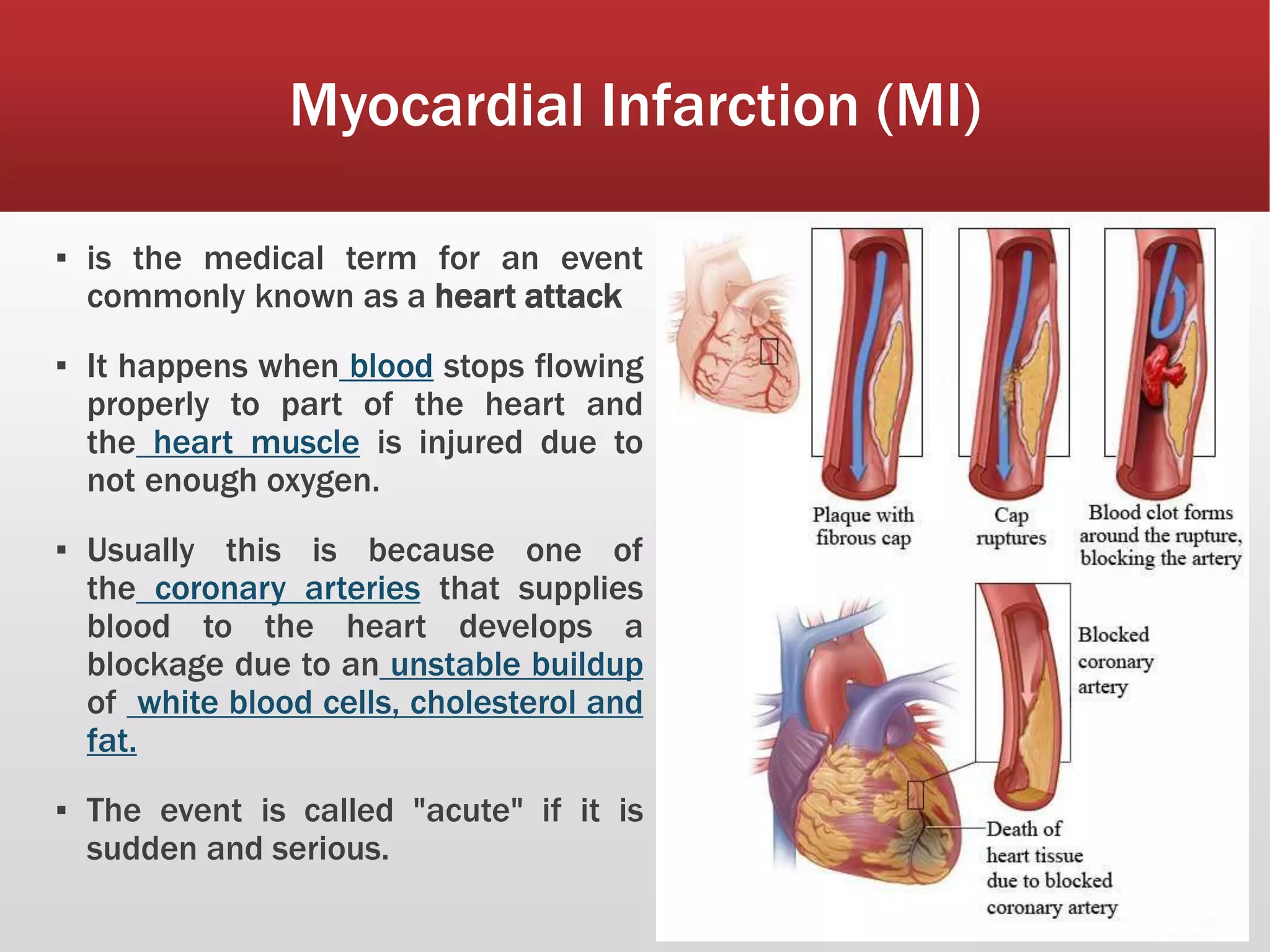 Myocardial Infarction (MI)

▪ is the medical term for an event commonly known as a heart attack

▪ It happens when blood stops flowing properly to part of the heart and the heart muscle is injured due to not enough oxygen.

▪ Usually this is because one of the coronary arteries that supplies blood to the heart develops a blockage due to an unstable buildup of white blood cells, cholesterol and fat.

▪ The event is called "acute" if it is sudden and serious.

Plaque with fibrous cap

Cap ruptures

Blood clot forms around the rupture, blocking the artery

Blocked coronary artery

Death of heart tissue due to blocked coronary artery